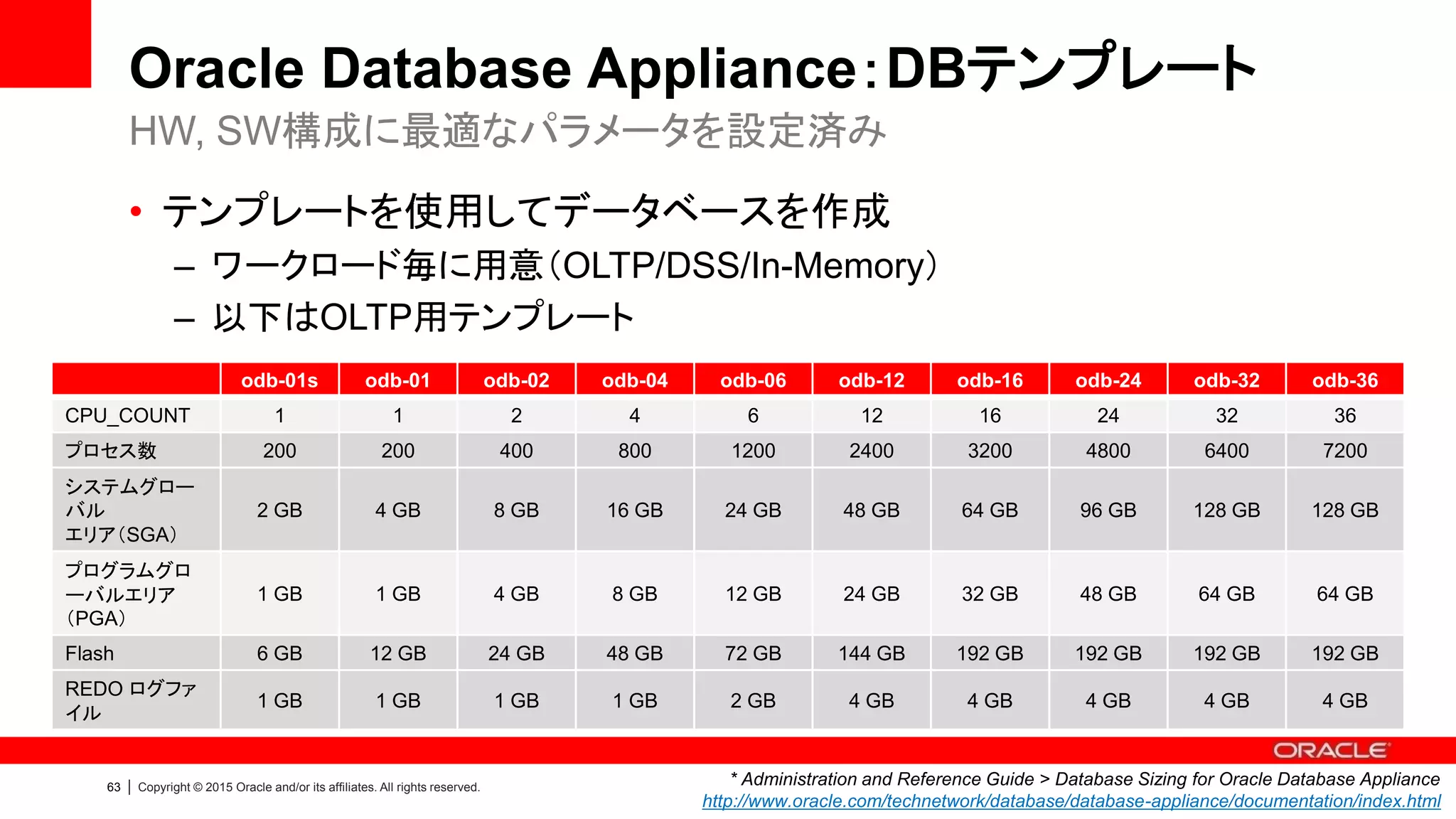 Oracle Database Appliance：DBテンプレート

HW, SW構成に最適なパラメータを設定済み

• テンプレートを使用してデータベースを作成
– ワークロード毎に用意（OLTP/DSS/In-Memory）
– 以下はOLTP用テンプレート

| | odb-01s | odb-01 | odb-02 | odb-04 | odb-06 | odb-12 | odb-16 | odb-24 | odb-32 | odb-36 |
|---|---|---|---|---|---|---|---|---|---|---|
| CPU_COUNT | 1 | 1 | 2 | 4 | 6 | 12 | 16 | 24 | 32 | 36 |
| プロセス数 | 200 | 200 | 400 | 800 | 1200 | 2400 | 3200 | 4800 | 6400 | 7200 |
| システムグローバルエリア（SGA） | 2 GB | 4 GB | 8 GB | 16 GB | 24 GB | 48 GB | 64 GB | 96 GB | 128 GB | 128 GB |
| プログラムグローバルエリア（PGA） | 1 GB | 1 GB | 4 GB | 8 GB | 12 GB | 24 GB | 32 GB | 48 GB | 64 GB | 64 GB |
| Flash | 6 GB | 12 GB | 24 GB | 48 GB | 72 GB | 144 GB | 192 GB | 192 GB | 192 GB | 192 GB |
| REDO ログファイル | 1 GB | 1 GB | 1 GB | 1 GB | 2 GB | 4 GB | 4 GB | 4 GB | 4 GB | 4 GB |

ORACLE

63 | Copyright © 2015 Oracle and/or its affiliates. All rights reserved.

* Administration and Reference Guide > Database Sizing for Oracle Database Appliance
http://www.oracle.com/technetwork/database/database-appliance/documentation/index.html